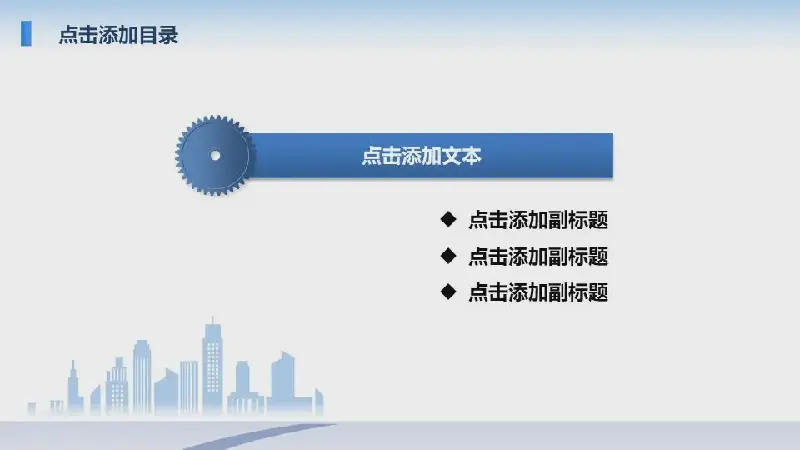 点击添加目录

点击添加文本

◆ 点击添加副标题
◆ 点击添加副标题
◆ 点击添加副标题